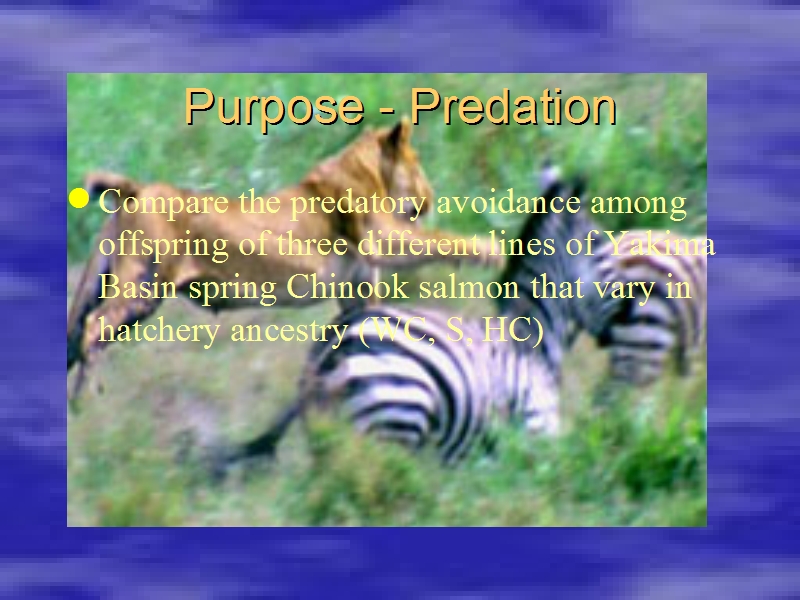 Purpose - Predation

Compare the predatory avoidance among offspring of three different lines of Yakima Basin spring Chinook salmon that vary in hatchery ancestry (WC, S, HC)